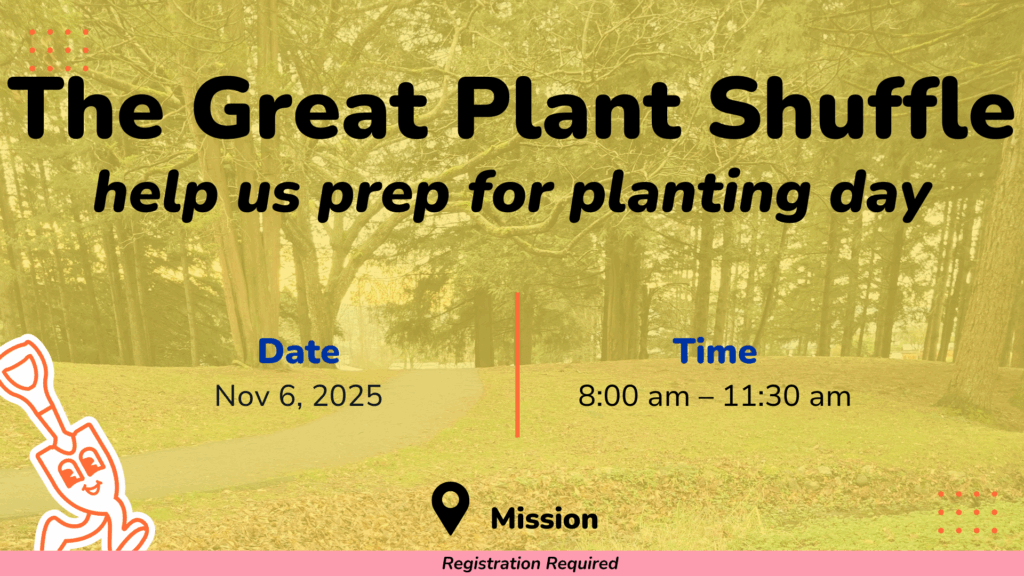 The Great Plant Shuffle
help us prep for planting day

Date
Nov 6, 2025

Time
8:00 am – 11:30 am

Mission

Registration Required